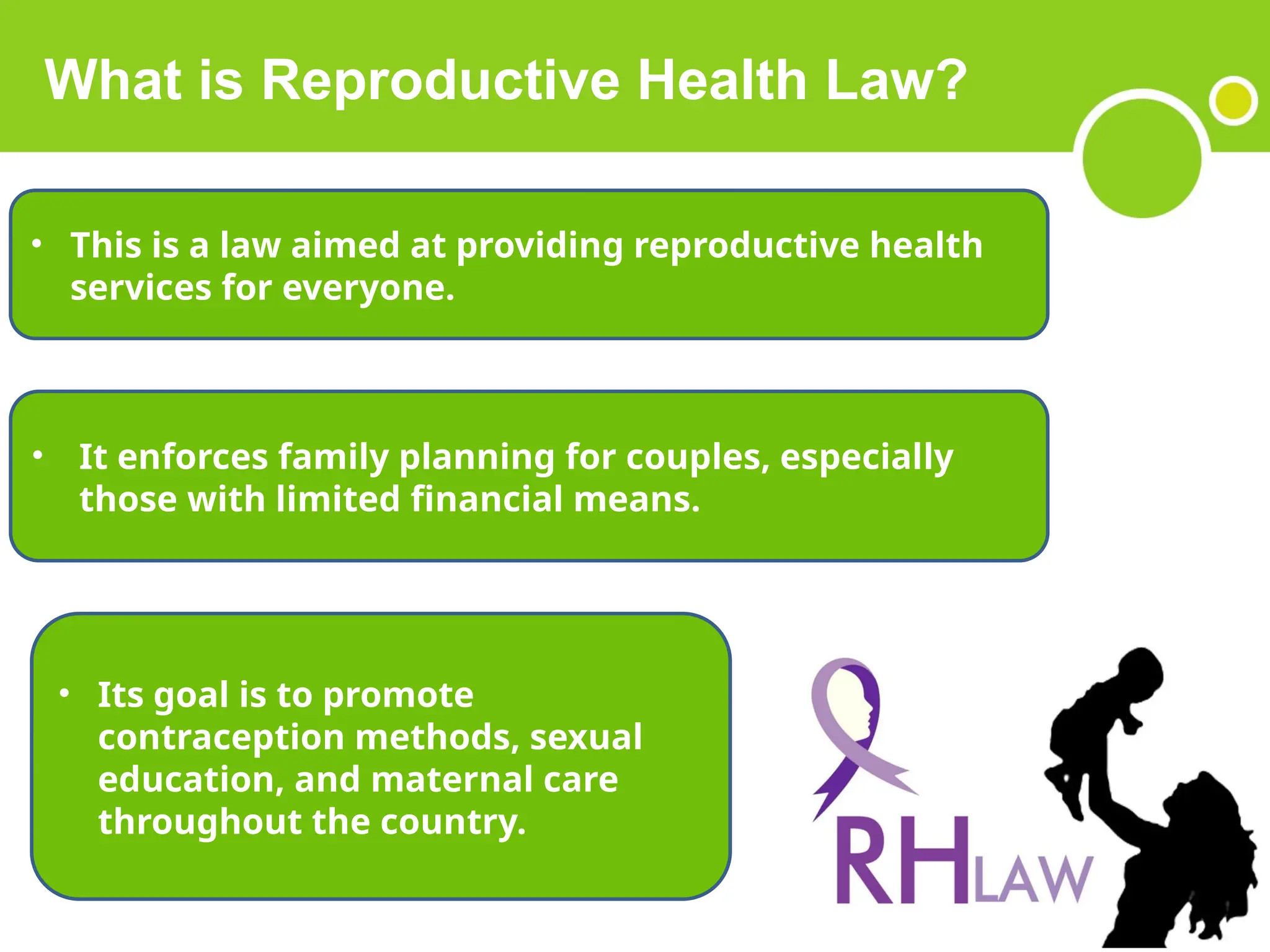 What is Reproductive Health Law?

• This is a law aimed at providing reproductive health services for everyone.

• It enforces family planning for couples, especially those with limited financial means.

• Its goal is to promote contraception methods, sexual education, and maternal care throughout the country.

RHLAW